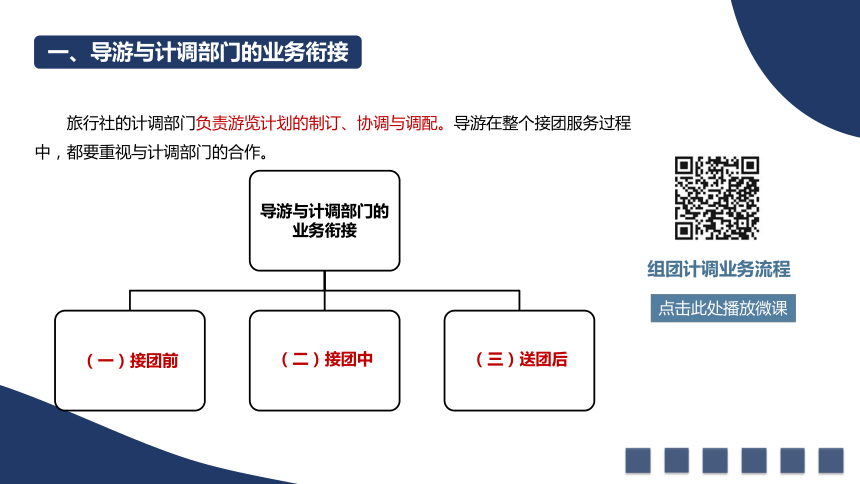 一、导游与计调部门的业务衔接

旅行社的计调部门负责游览计划的制订、协调与调配。导游在整个接团服务过程中，都要重视与计调部门的合作。

导游与计调部门的业务衔接

（一）接团前

（二）接团中

（三）送团后

组团计调业务流程

点击此处播放微课